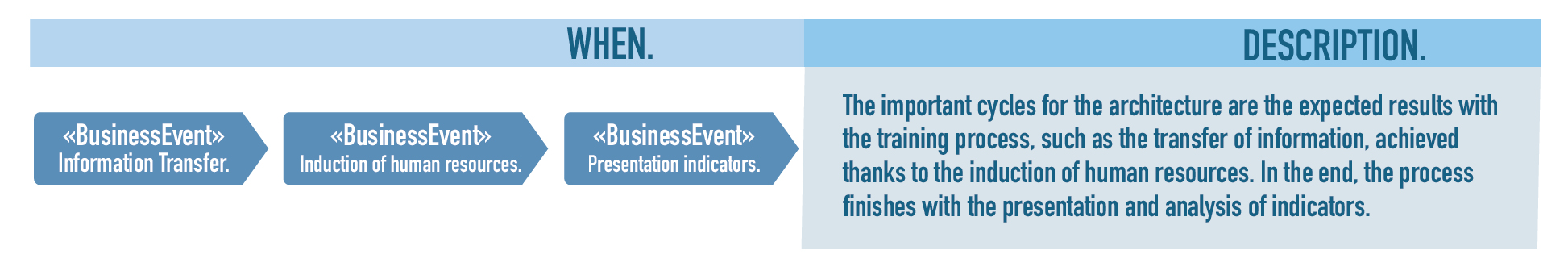 WHEN.

«BusinessEvent» Information Transfer.

«BusinessEvent» Induction of human resources.

«BusinessEvent» Presentation indicators.

DESCRIPTION.

The important cycles for the architecture are the expected results with the training process, such as the transfer of information, achieved thanks to the induction of human resources. In the end, the process finishes with the presentation and analysis of indicators.